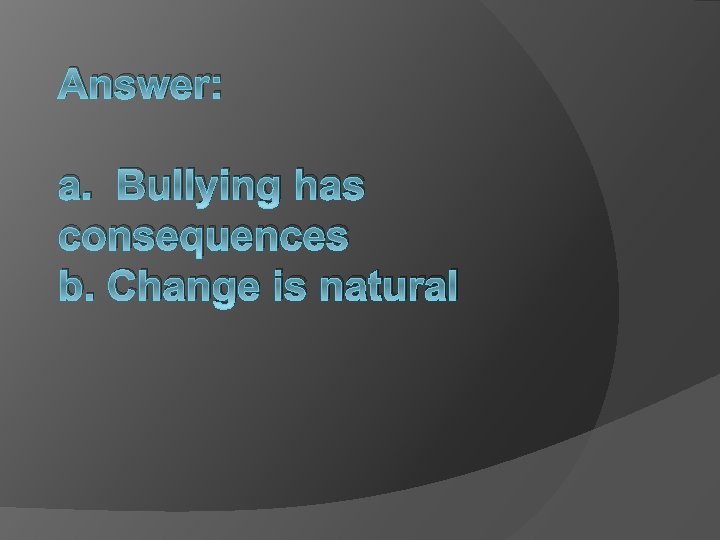 Answer:

a. Bullying has consequences
b. Change is natural